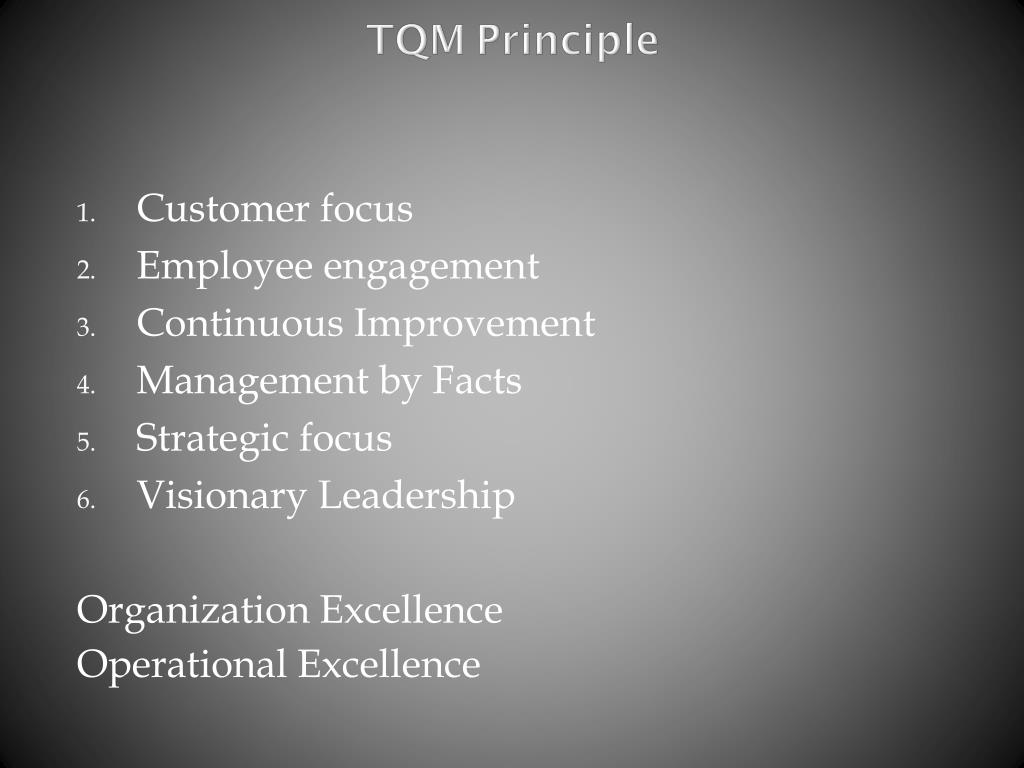 TQM Principle

1. Customer focus
2. Employee engagement
3. Continuous Improvement
4. Management by Facts
5. Strategic focus
6. Visionary Leadership

Organization Excellence
Operational Excellence